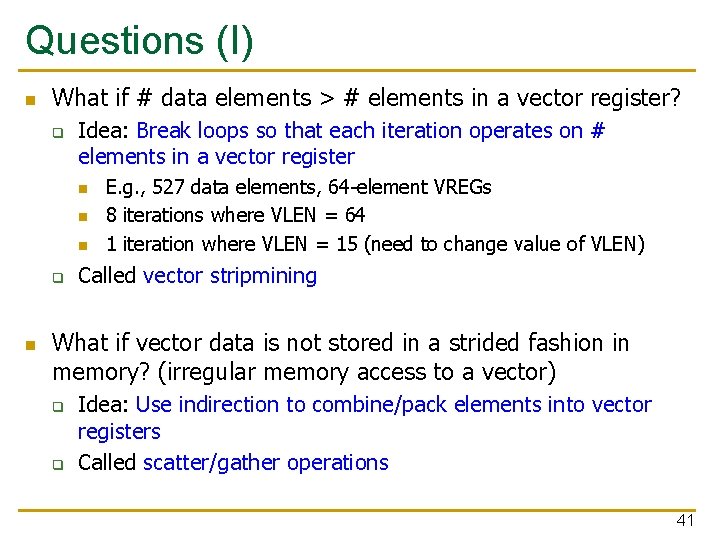 Questions (I)

What if # data elements > # elements in a vector register?

Idea: Break loops so that each iteration operates on # elements in a vector register

E.g., 527 data elements, 64-element VREGs

8 iterations where VLEN = 64

1 iteration where VLEN = 15 (need to change value of VLEN)

Called vector stripmining

What if vector data is not stored in a strided fashion in memory? (irregular memory access to a vector)

Idea: Use indirection to combine/pack elements into vector registers

Called scatter/gather operations

41